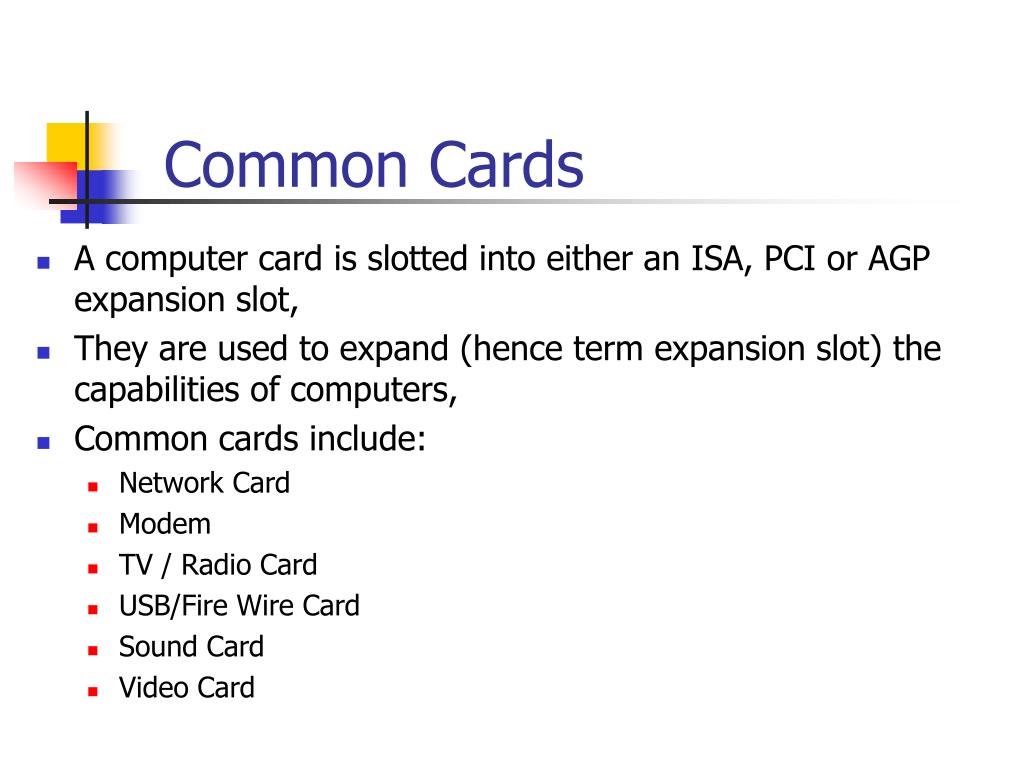 Common Cards

- A computer card is slotted into either an ISA, PCI or AGP expansion slot,
- They are used to expand (hence term expansion slot) the capabilities of computers,
- Common cards include:
  - Network Card
  - Modem
  - TV / Radio Card
  - USB/Fire Wire Card
  - Sound Card
  - Video Card